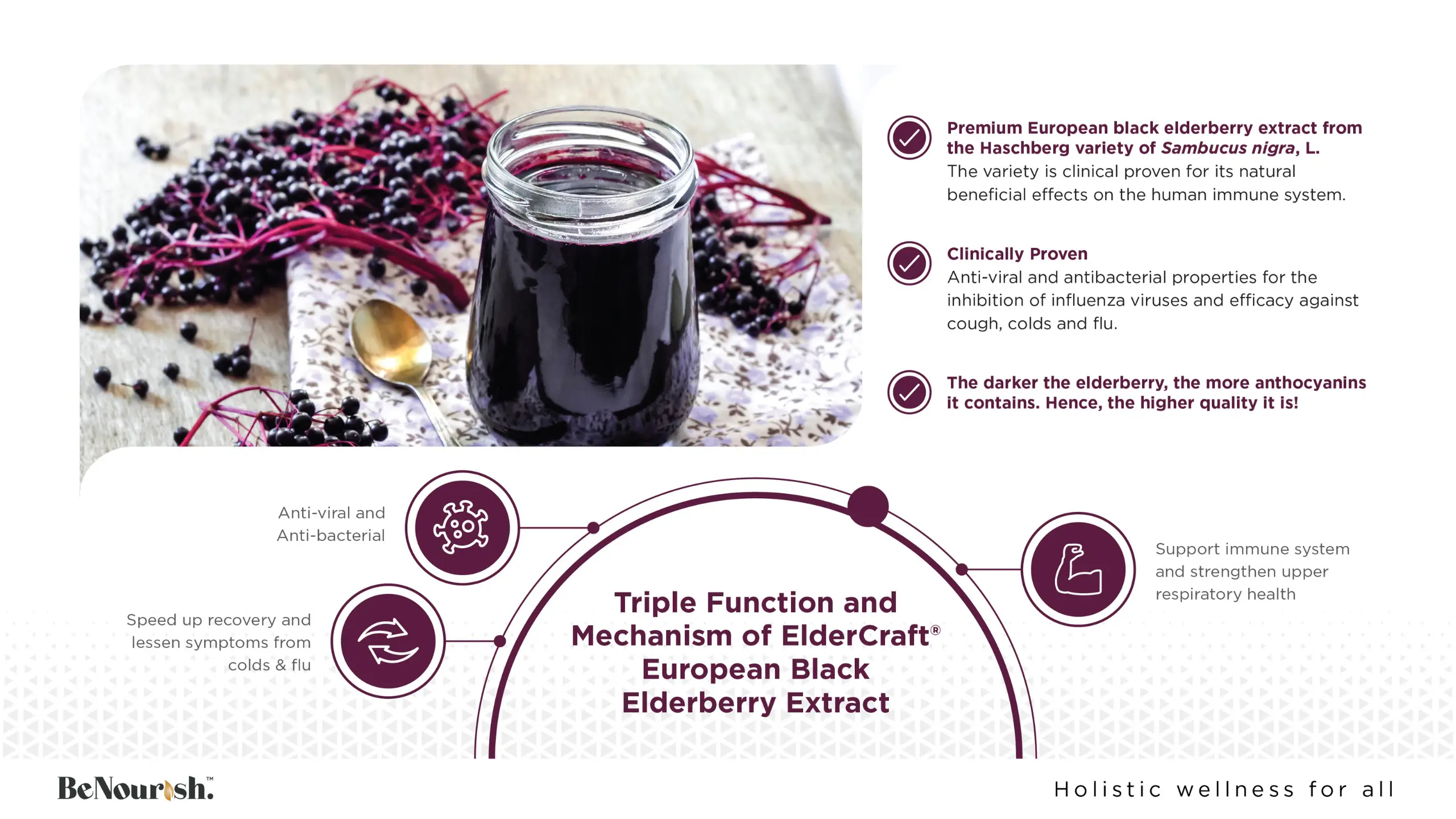 Premium European black elderberry extract from the Haschberg variety of Sambucus nigra, L.
The variety is clinical proven for its natural beneficial effects on the human immune system.

Clinically Proven
Anti-viral and antibacterial properties for the inhibition of influenza viruses and efficacy against cough, colds and flu.

The darker the elderberry, the more anthocyanins it contains. Hence, the higher quality it is!

Anti-viral and Anti-bacterial

Speed up recovery and lessen symptoms from colds & flu

Triple Function and Mechanism of ElderCraft® European Black Elderberry Extract

Support immune system and strengthen upper respiratory health

BeNourish.™

Holistic wellness for all